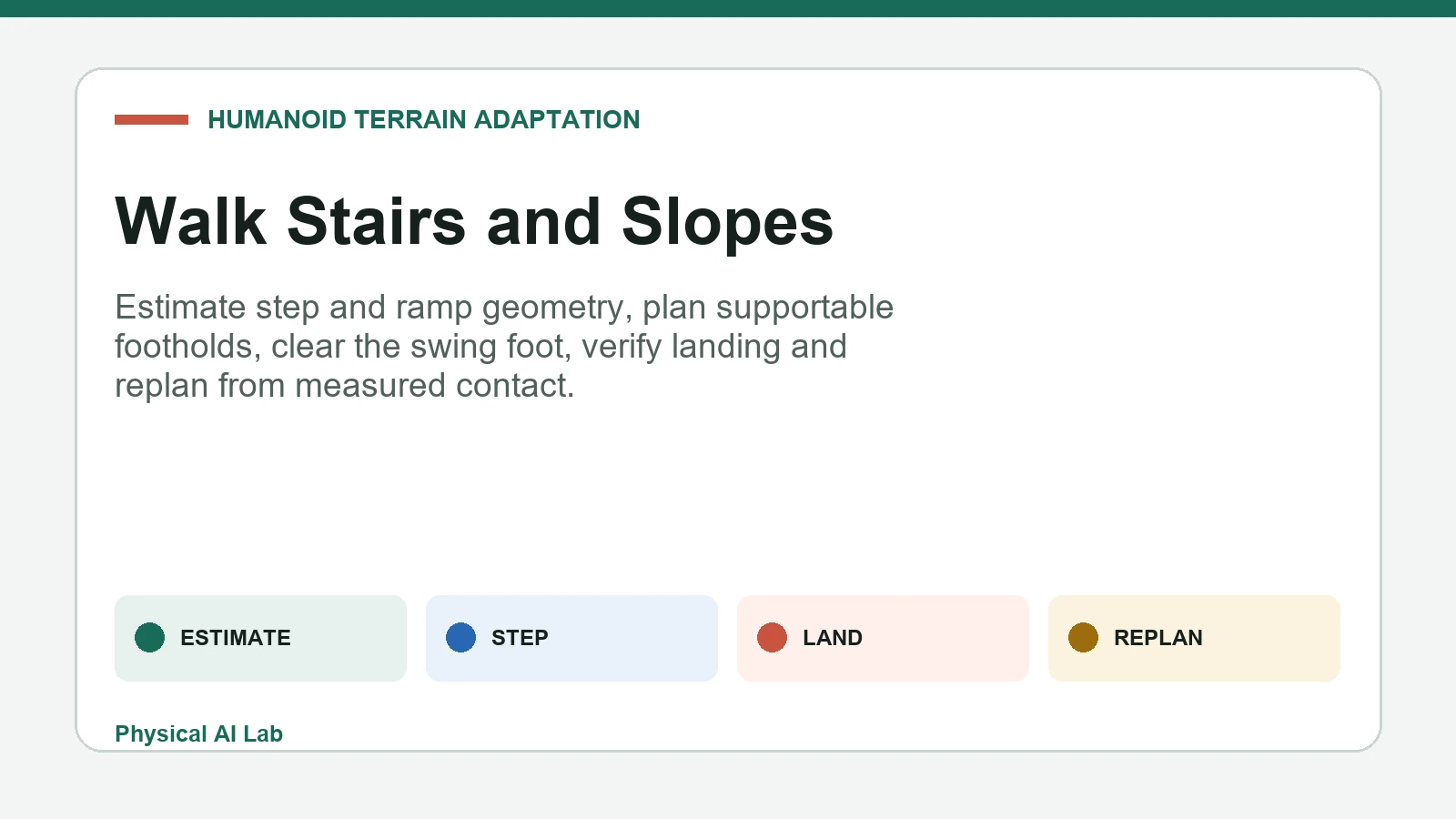 HUMANOID TERRAIN ADAPTATION

Walk Stairs and Slopes

Estimate step and ramp geometry, plan supportable footholds, clear the swing foot, verify landing and replan from measured contact.

ESTIMATE

STEP

LAND

REPLAN

Physical AI Lab